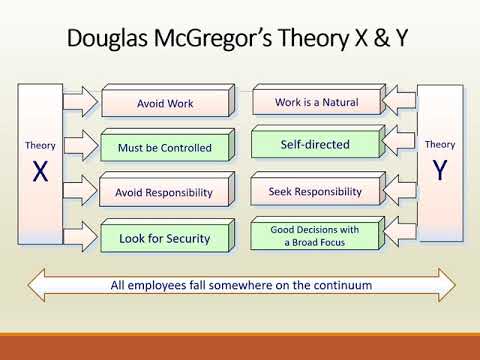 Douglas McGregor's Theory X & Y

Theory
X

Avoid Work

Must be Controlled

Avoid Responsibility

Look for Security

Work is a Natural

Self-directed

Seek Responsibility

Good Decisions with a Broad Focus

Theory
Y

All employees fall somewhere on the continuum